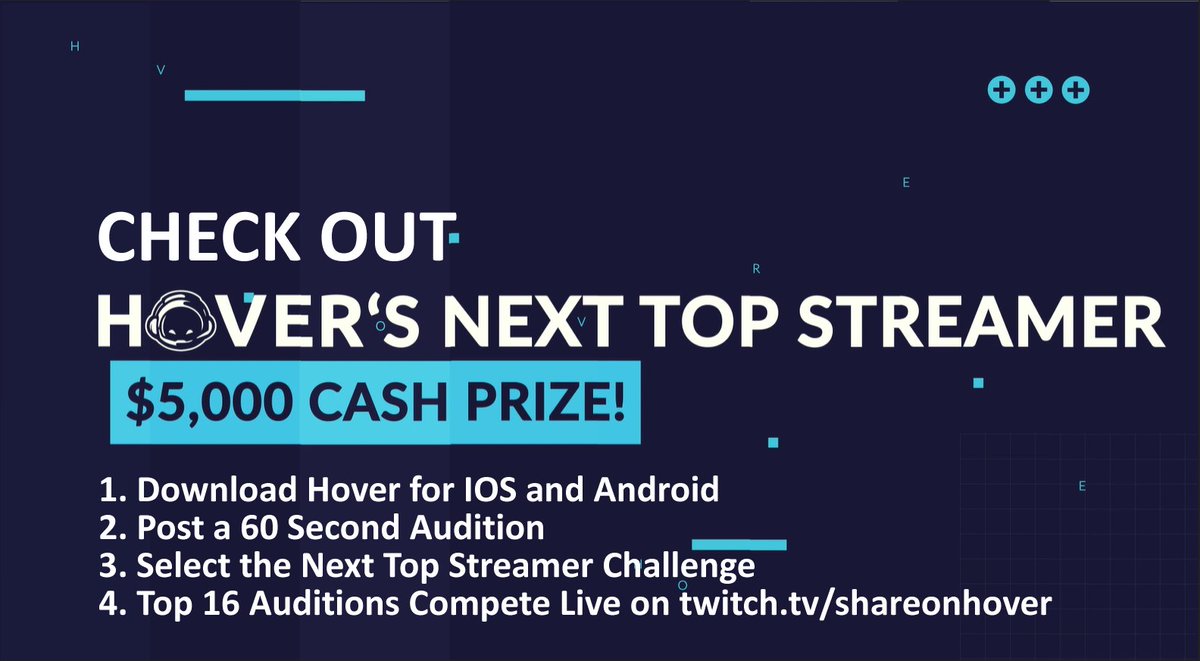 H

V

E

R

O

V

E

O

CHECK OUT

HOVER'S NEXT TOP STREAMER

$5,000 CASH PRIZE!

1. Download Hover for IOS and Android
2. Post a 60 Second Audition
3. Select the Next Top Streamer Challenge
4. Top 16 Auditions Compete Live on twitch.tv/shareonhover